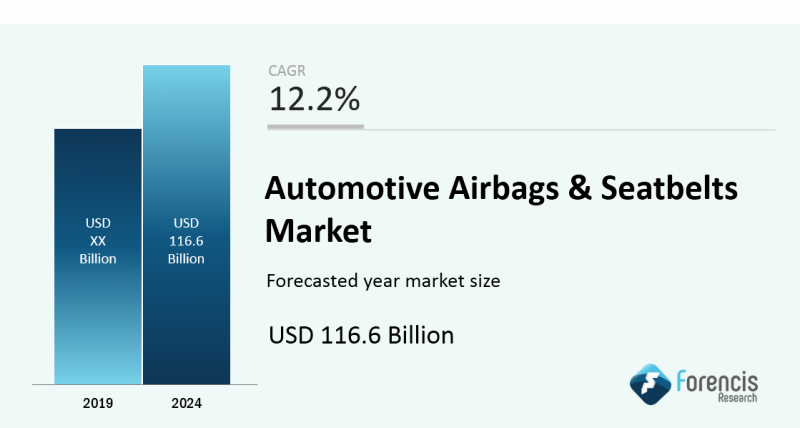 USD
XX
Billion

USD
116.6
Billion

2019

2024

CAGR
12.2%

Automotive Airbags & Seatbelts Market

Forecasted year market size

USD 116.6 Billion

Forencis
Research